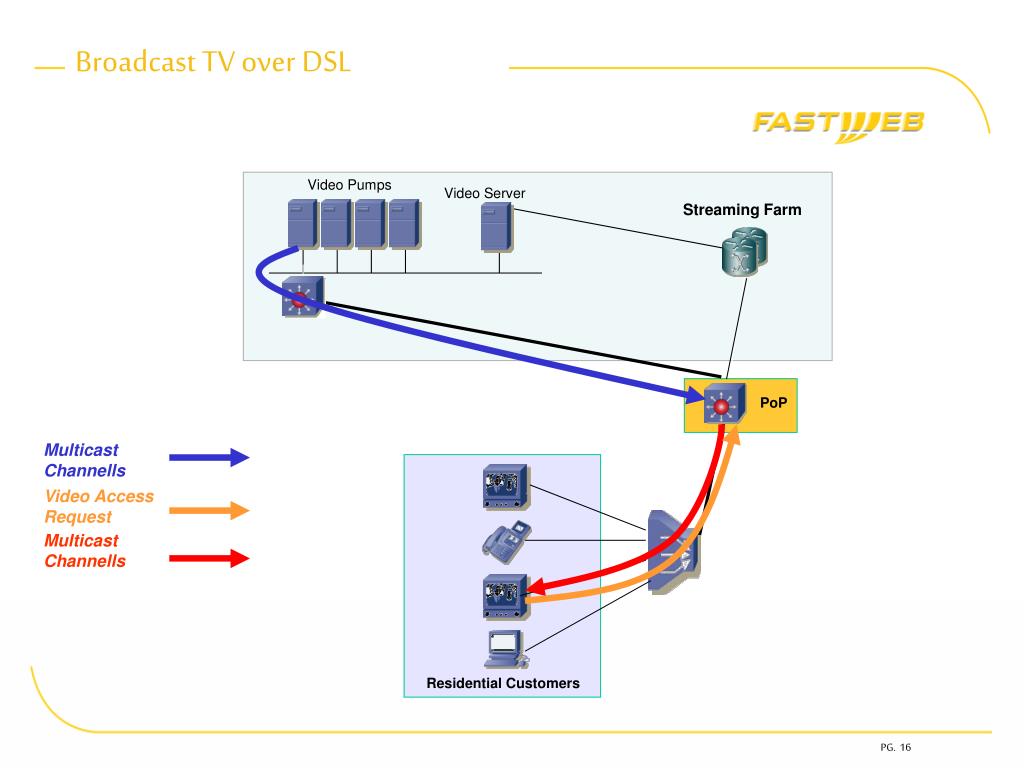 Broadcast TV over DSL

FASTWEB

Video Pumps

Video Server

Streaming Farm

PoP

Multicast Channells

Video Access Request

Multicast Channells

Residential Customers

PG. 16